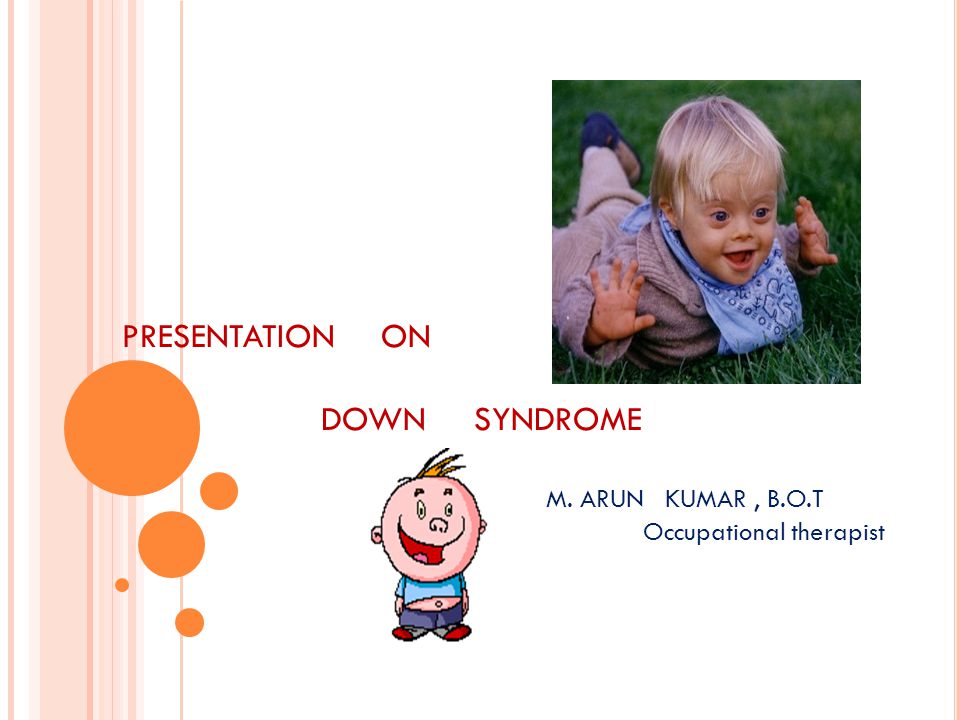 PRESENTATION ON

DOWN SYNDROME

M. ARUN KUMAR , B.O.T
Occupational therapist